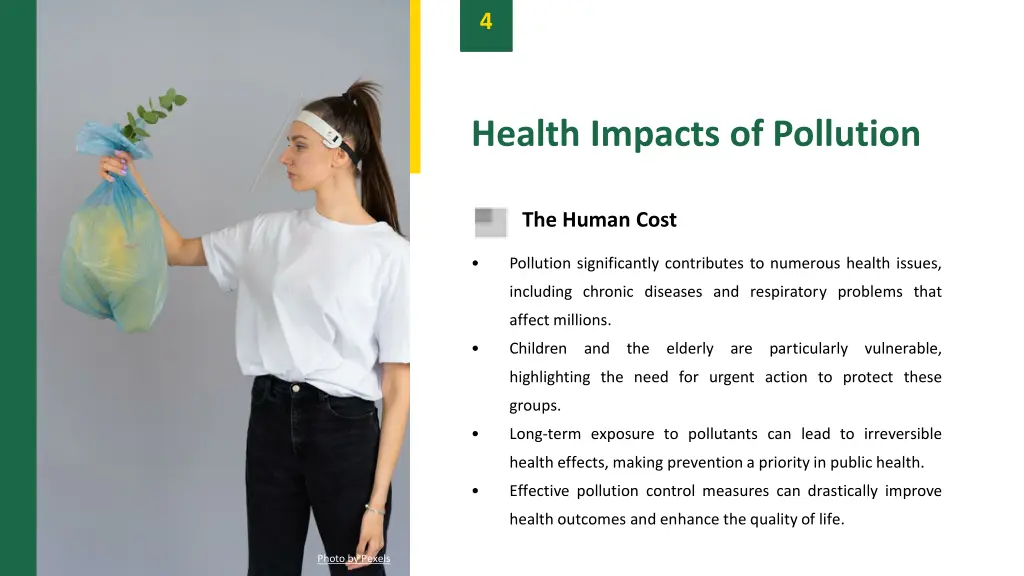 4

Health Impacts of Pollution

The Human Cost

• Pollution significantly contributes to numerous health issues, including chronic diseases and respiratory problems that affect millions.
• Children and the elderly are particularly vulnerable, highlighting the need for urgent action to protect these groups.
• Long-term exposure to pollutants can lead to irreversible health effects, making prevention a priority in public health.
• Effective pollution control measures can drastically improve health outcomes and enhance the quality of life.

Photo by Pexels